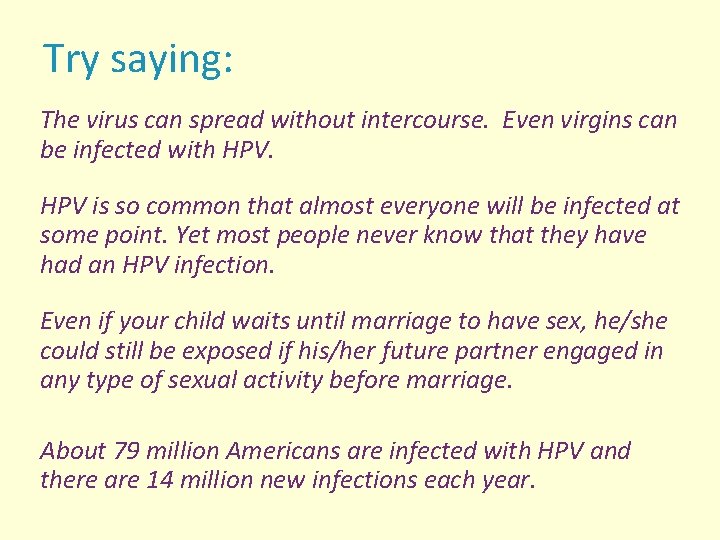 Try saying:

The virus can spread without intercourse. Even virgins can be infected with HPV.

HPV is so common that almost everyone will be infected at some point. Yet most people never know that they have had an HPV infection.

Even if your child waits until marriage to have sex, he/she could still be exposed if his/her future partner engaged in any type of sexual activity before marriage.

About 79 million Americans are infected with HPV and there are 14 million new infections each year.